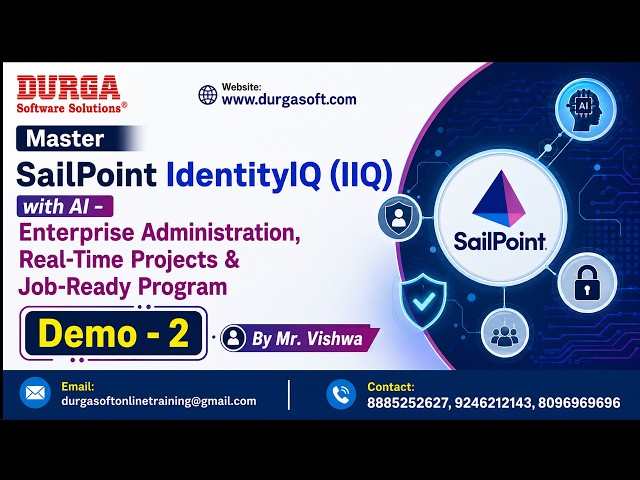 DURGA
Software Solutions®

Website:
www.durgasoft.com

Master
SailPoint IdentityIQ (IIQ)
with AI -
Enterprise Administration, Real-Time Projects & Job-Ready Program

Demo - 2

By Mr. Vishwa

AI

SailPoint

Email:
durgasoftonlinetraining@gmail.com

Contact:
8885252627, 9246212143, 8096969696